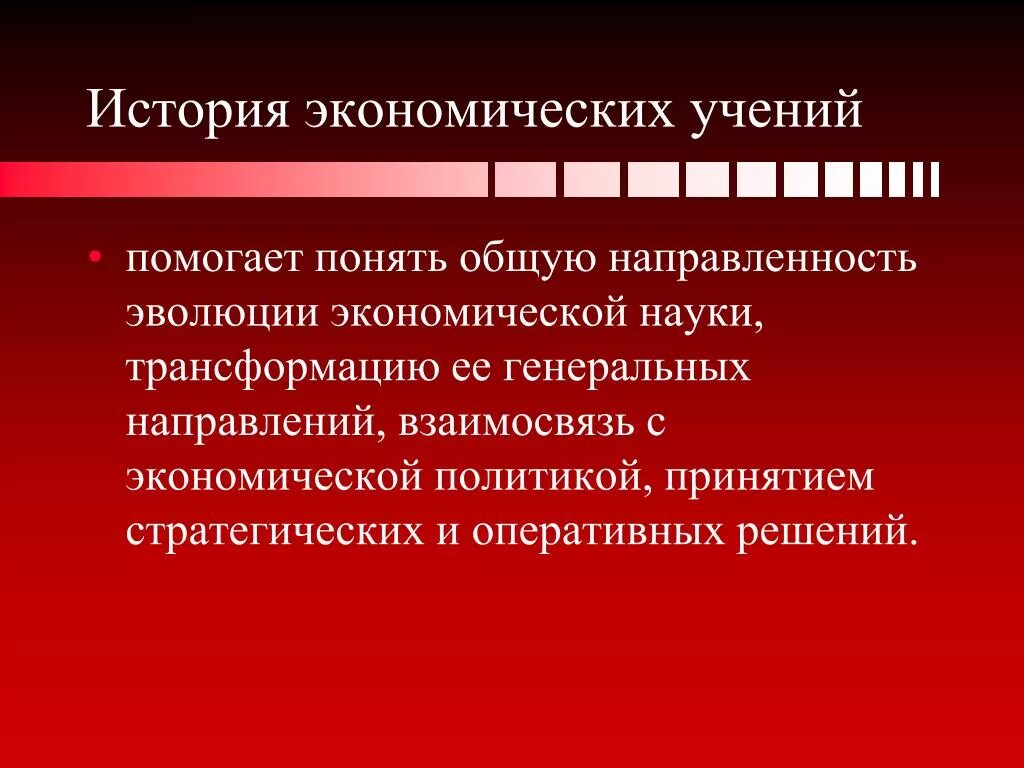 История экономических учений

• помогает понять общую направленность эволюции экономической науки, трансформацию ее генеральных направлений, взаимосвязь с экономической политикой, принятием стратегических и оперативных решений.